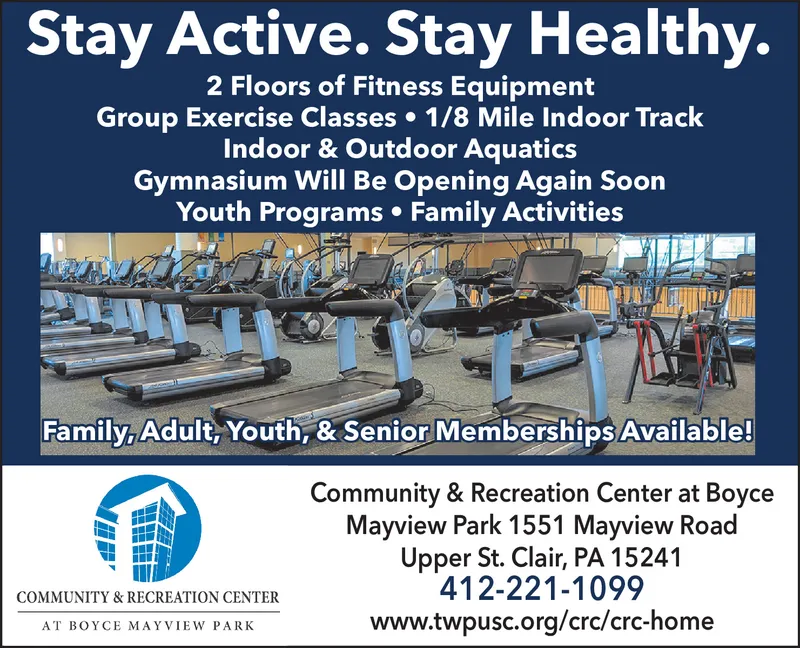 Stay Active. Stay Healthy.

2 Floors of Fitness Equipment
Group Exercise Classes • 1/8 Mile Indoor Track
Indoor & Outdoor Aquatics
Gymnasium Will Be Opening Again Soon
Youth Programs • Family Activities

Family, Adult, Youth, & Senior Memberships Available!

COMMUNITY & RECREATION CENTER
AT BOYCE MAYVIEW PARK

Community & Recreation Center at Boyce Mayview Park 1551 Mayview Road
Upper St. Clair, PA 15241
412-221-1099
www.twpusc.org/crc/crc-home